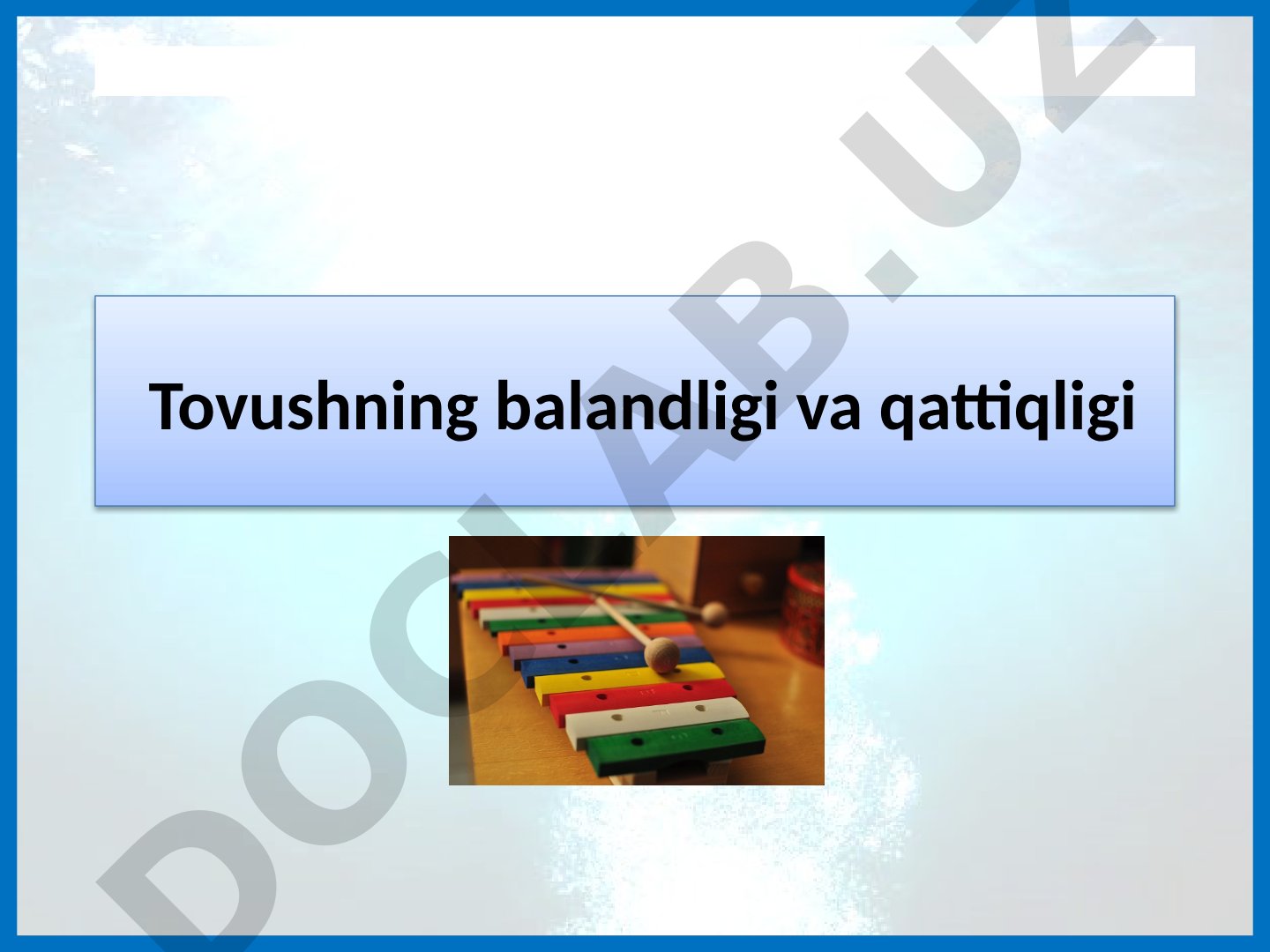 Tovushning balandligi va qattiqligi

DOCLAB.UZ